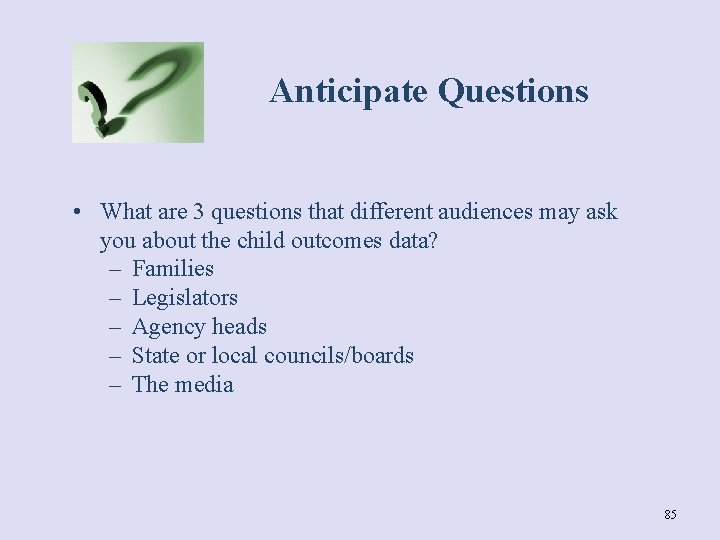 Anticipate Questions

• What are 3 questions that different audiences may ask you about the child outcomes data?
– Families
– Legislators
– Agency heads
– State or local councils/boards
– The media

85